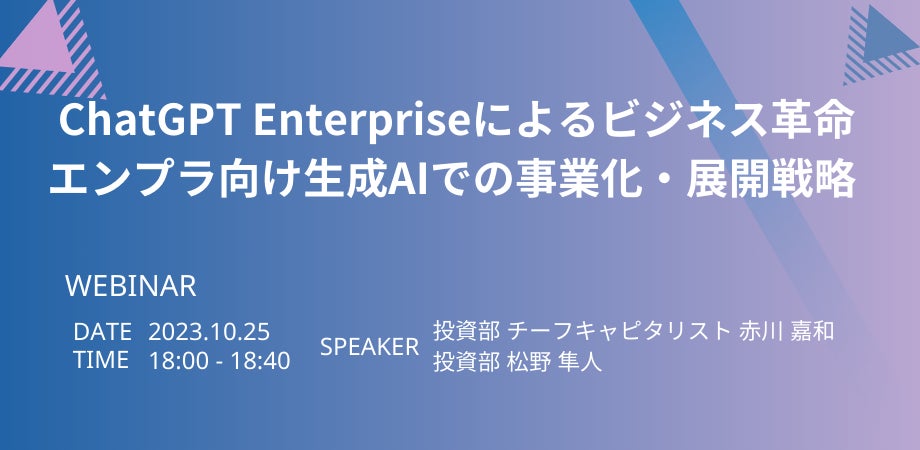 ChatGPT Enterpriseによるビジネス革命
エンプラ向け生成AIでの事業化・展開戦略

WEBINAR

DATE 2023.10.25
TIME 18:00 - 18:40

SPEAKER 投資部 チーフキャピタリスト 赤川 嘉和
投資部 松野 隼人